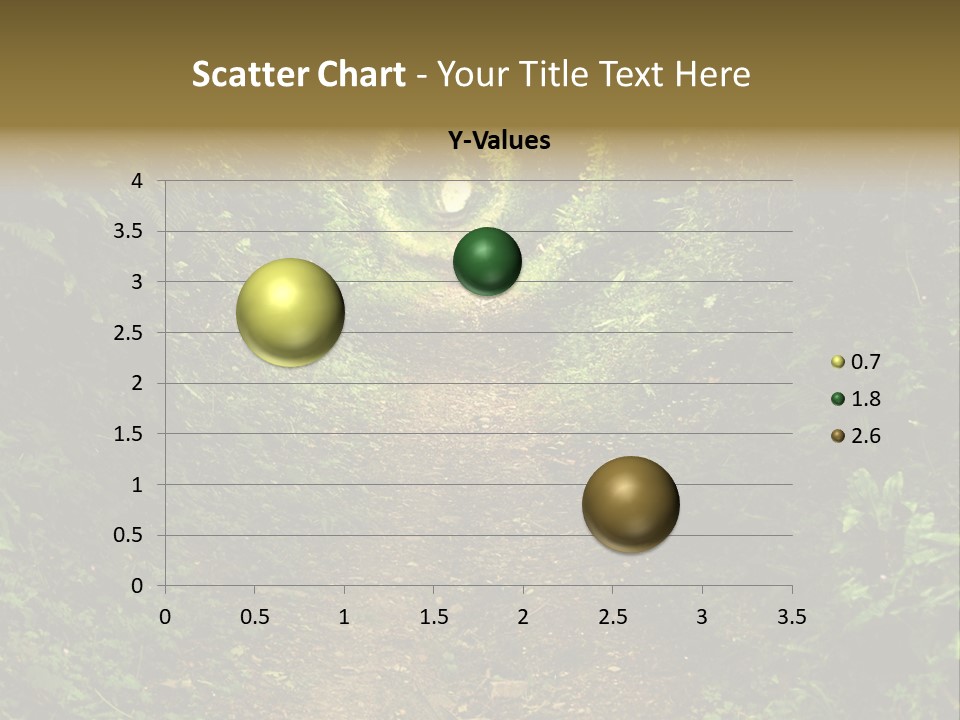 Scatter Chart - Your Title Text Here

Y-Values

4
3.5
3
2.5
2
1.5
1
0.5
0

0 0.5 1 1.5 2 2.5 3 3.5

0.7
1.8
2.6